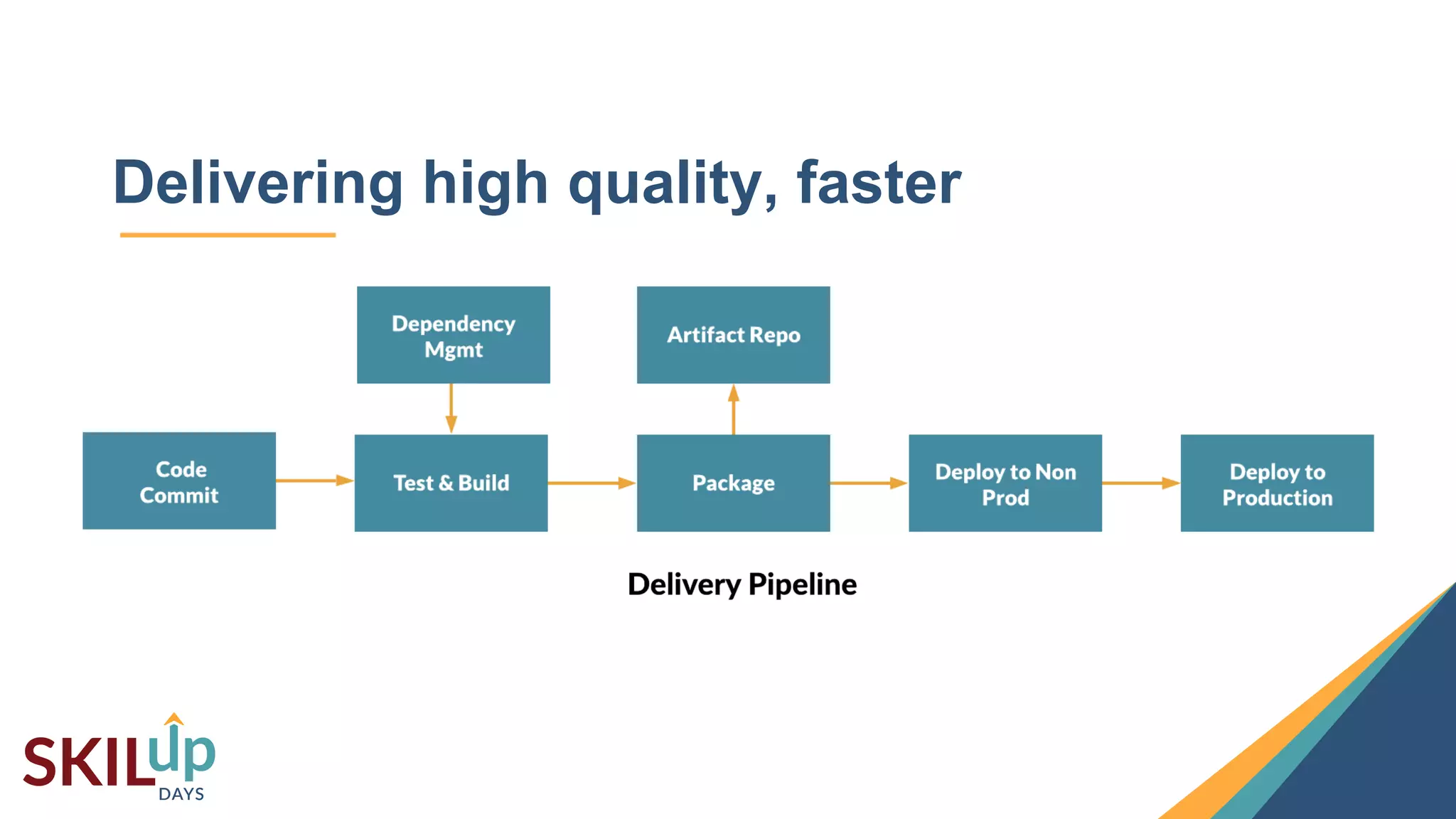 Delivering high quality, faster

Dependency Mgmt

Artifact Repo

Code Commit

Test & Build

Package

Deploy to Non Prod

Deploy to Production

Delivery Pipeline

SKILup DAYS